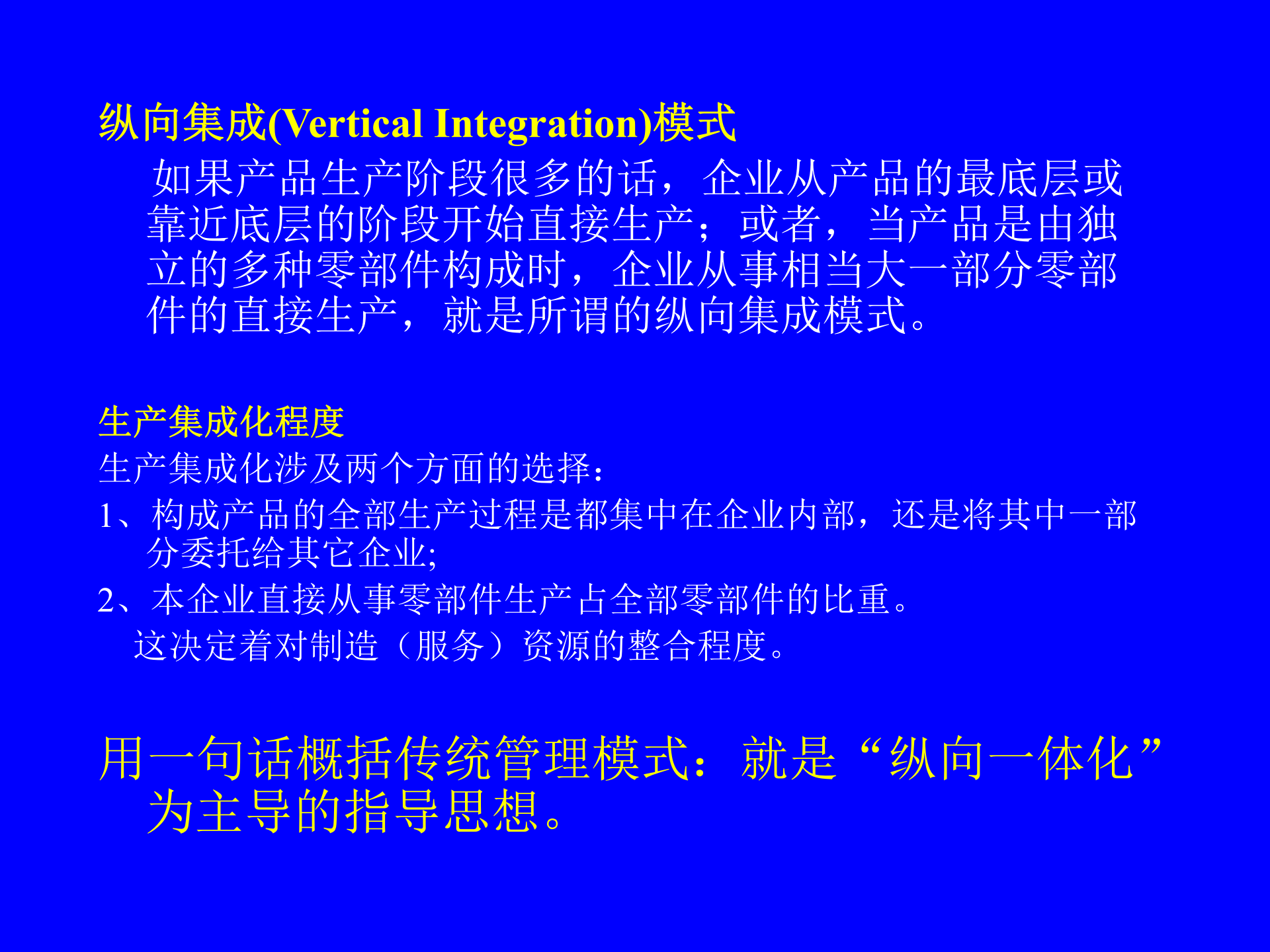 纵向集成(Vertical Integration)模式

如果产品生产阶段很多的话，企业从产品的最底层或靠近底层的阶段开始直接生产；或者，当产品是由独立的多种零部件构成时，企业从事相当大一部分零部件的直接生产，就是所谓的纵向集成模式。

生产集成化程度

生产集成化涉及两个方面的选择：

1、构成产品的全部生产过程是都集中在企业内部，还是将其中一部分委托给其它企业;

2、本企业直接从事零部件生产占全部零部件的比重。

这决定着对制造（服务）资源的整合程度。

用一句话概括传统管理模式：就是“纵向一体化”为主导的指导思想。